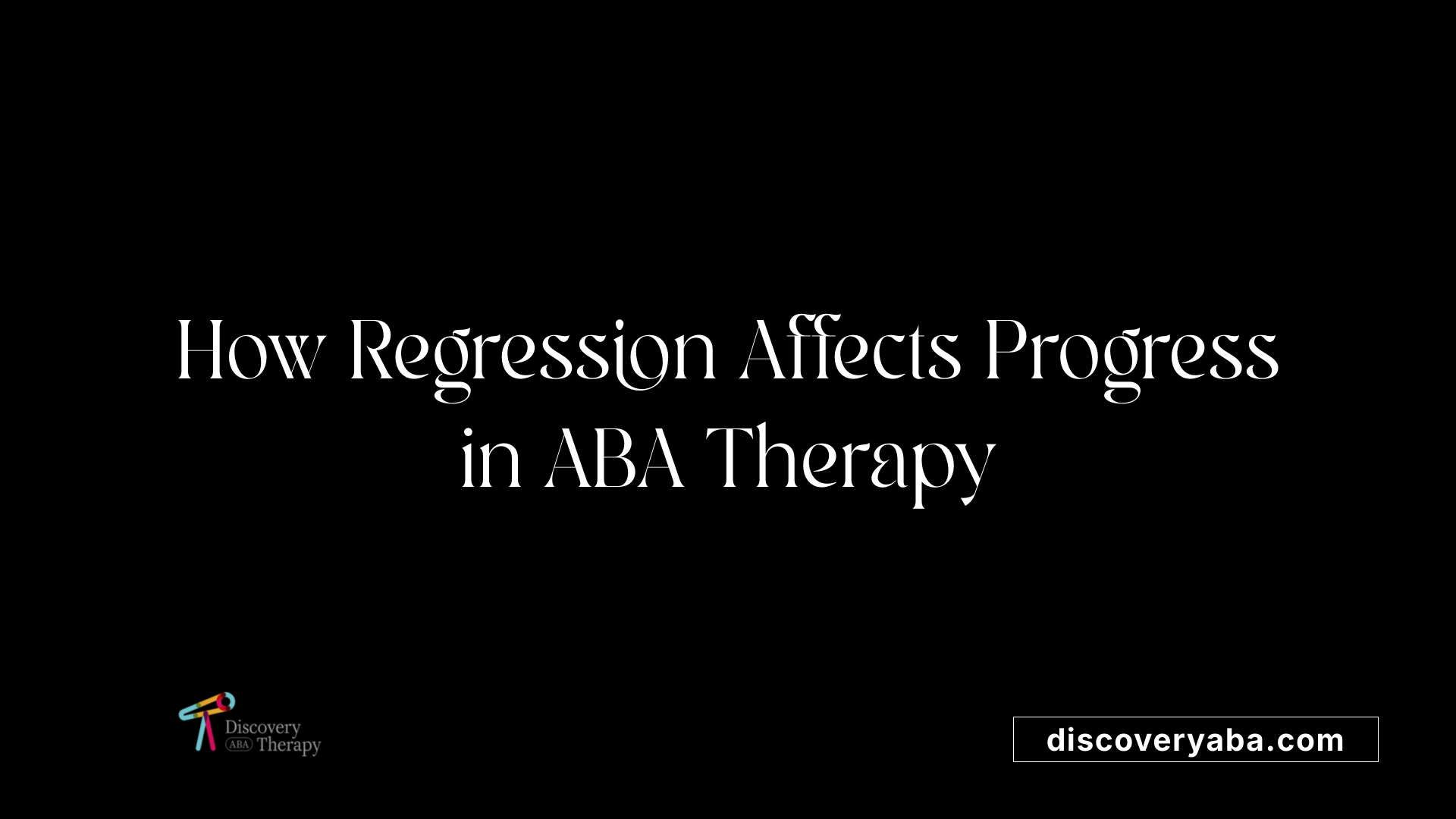 How Regression Affects Progress in ABA Therapy

Discovery
ABA Therapy

discoveryaba.com